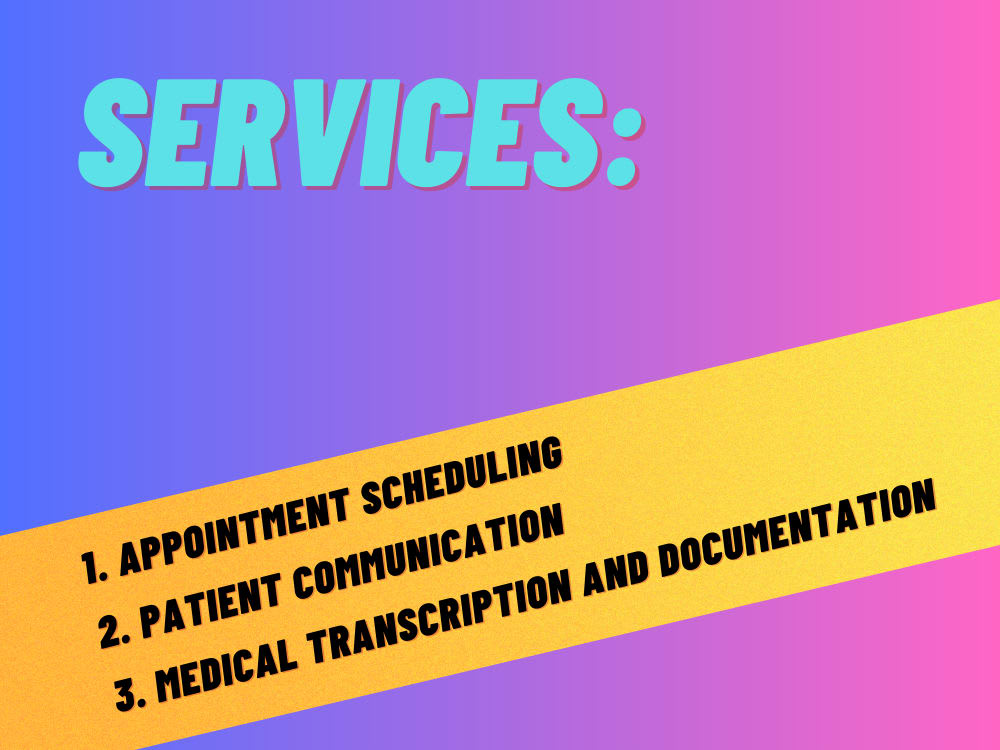 SERVICES:

1. APPOINTMENT SCHEDULING
2. PATIENT COMMUNICATION
3. MEDICAL TRANSCRIPTION AND DOCUMENTATION